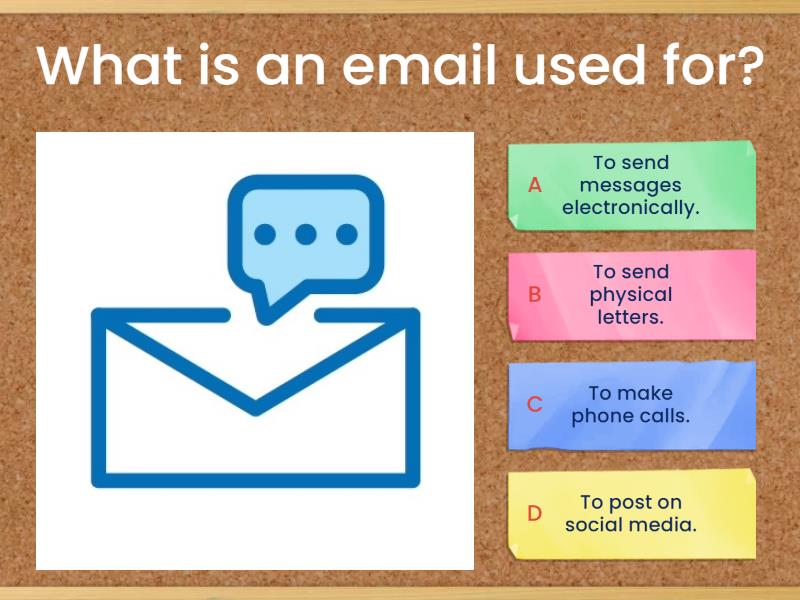 What is an email used for?

A To send messages electronically.

B To send physical letters.

C To make phone calls.

D To post on social media.